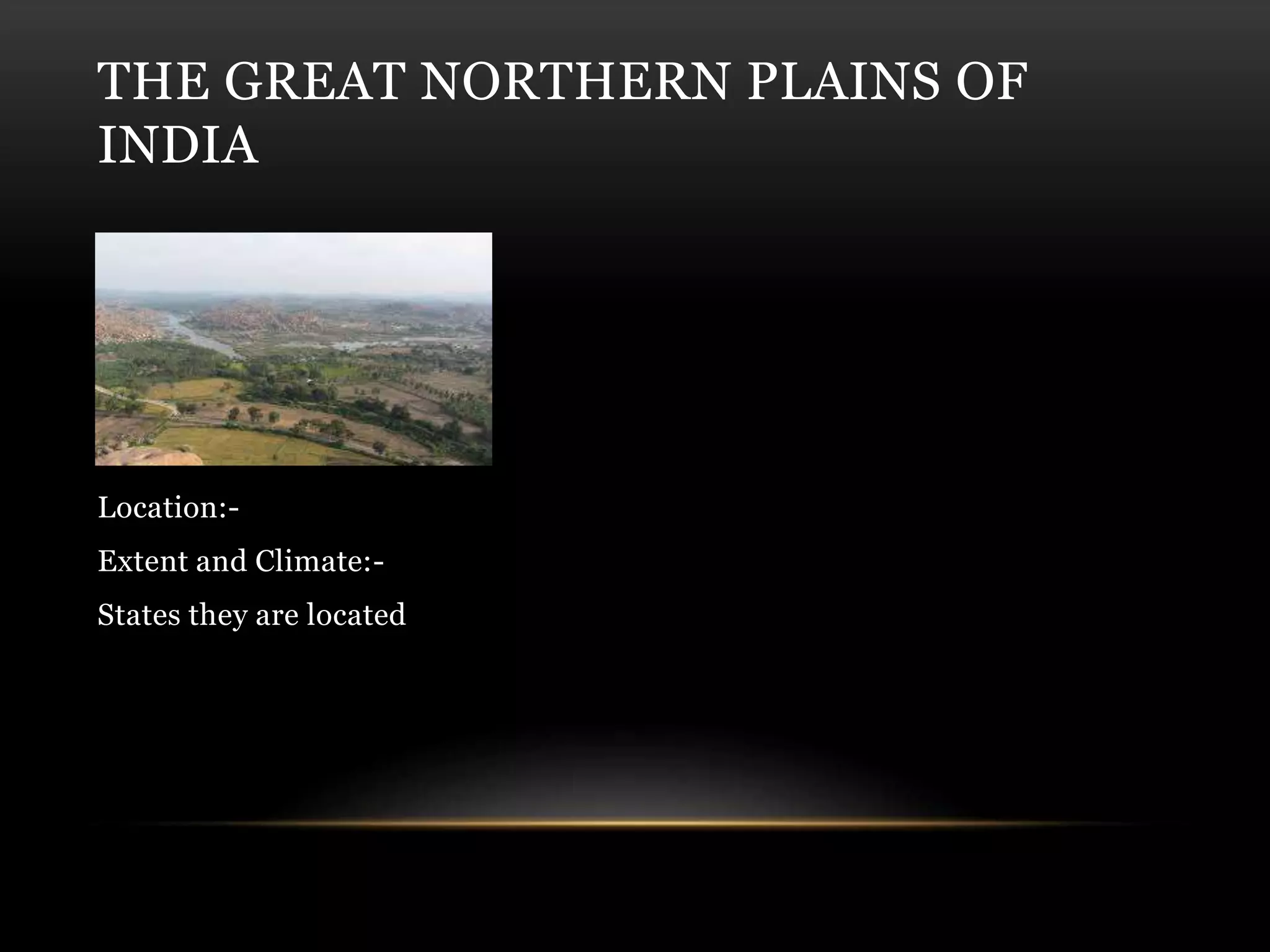 THE GREAT NORTHERN PLAINS OF INDIA

Location:-

Extent and Climate:-

States they are located